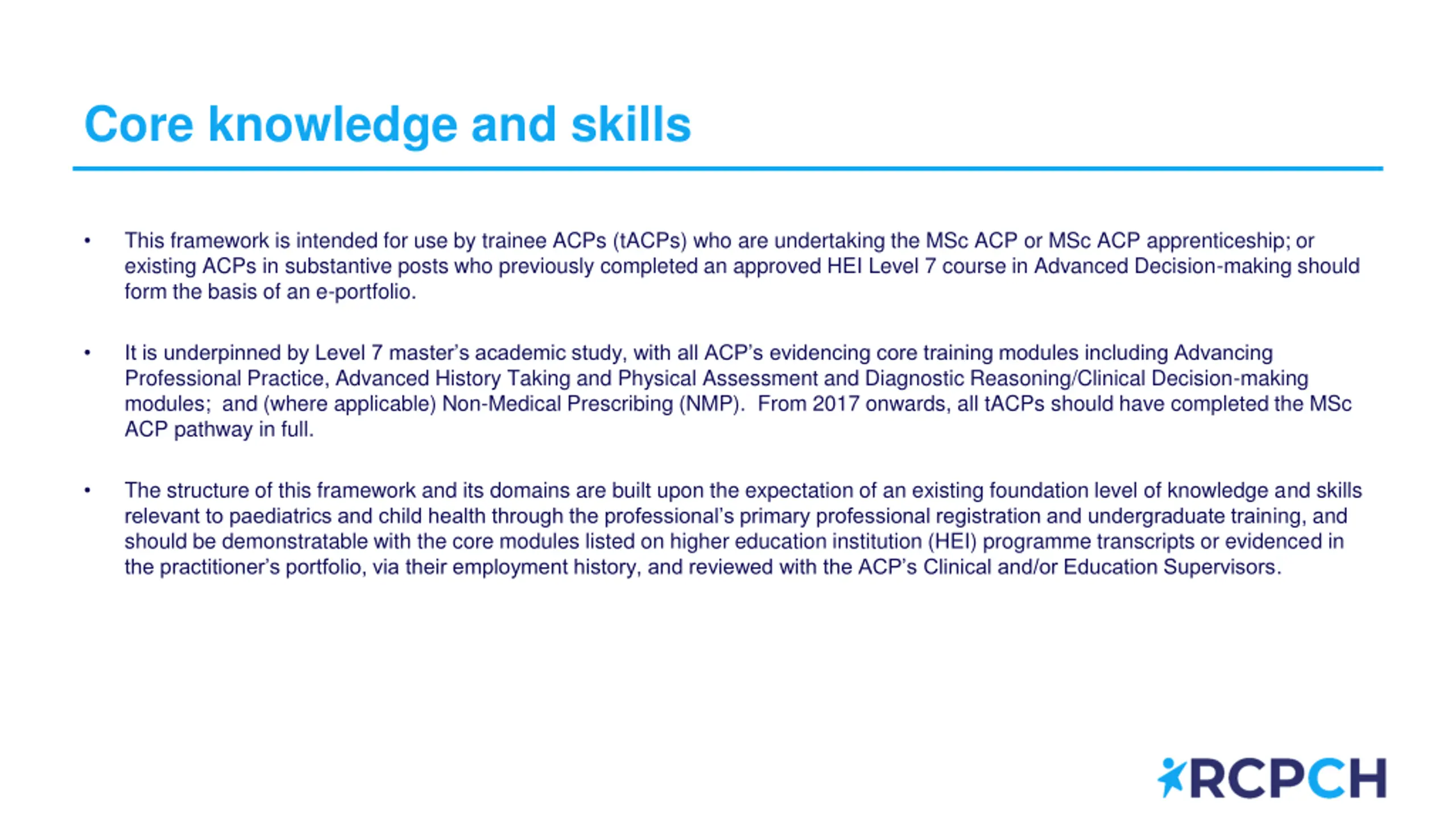 Core knowledge and skills

• This framework is intended for use by trainee ACPs (tACPs) who are undertaking the MSc ACP or MSc ACP apprenticeship; or existing ACPs in substantive posts who previously completed an approved HEI Level 7 course in Advanced Decision-making should form the basis of an e-portfolio.

• It is underpinned by Level 7 master's academic study, with all ACP's evidencing core training modules including Advancing Professional Practice, Advanced History Taking and Physical Assessment and Diagnostic Reasoning/Clinical Decision-making modules; and (where applicable) Non-Medical Prescribing (NMP). From 2017 onwards, all tACPs should have completed the MSc ACP pathway in full.

• The structure of this framework and its domains are built upon the expectation of an existing foundation level of knowledge and skills relevant to paediatrics and child health through the professional's primary professional registration and undergraduate training, and should be demonstratable with the core modules listed on higher education institution (HEI) programme transcripts or evidenced in the practitioner's portfolio, via their employment history, and reviewed with the ACP's Clinical and/or Education Supervisors.

RCPCH